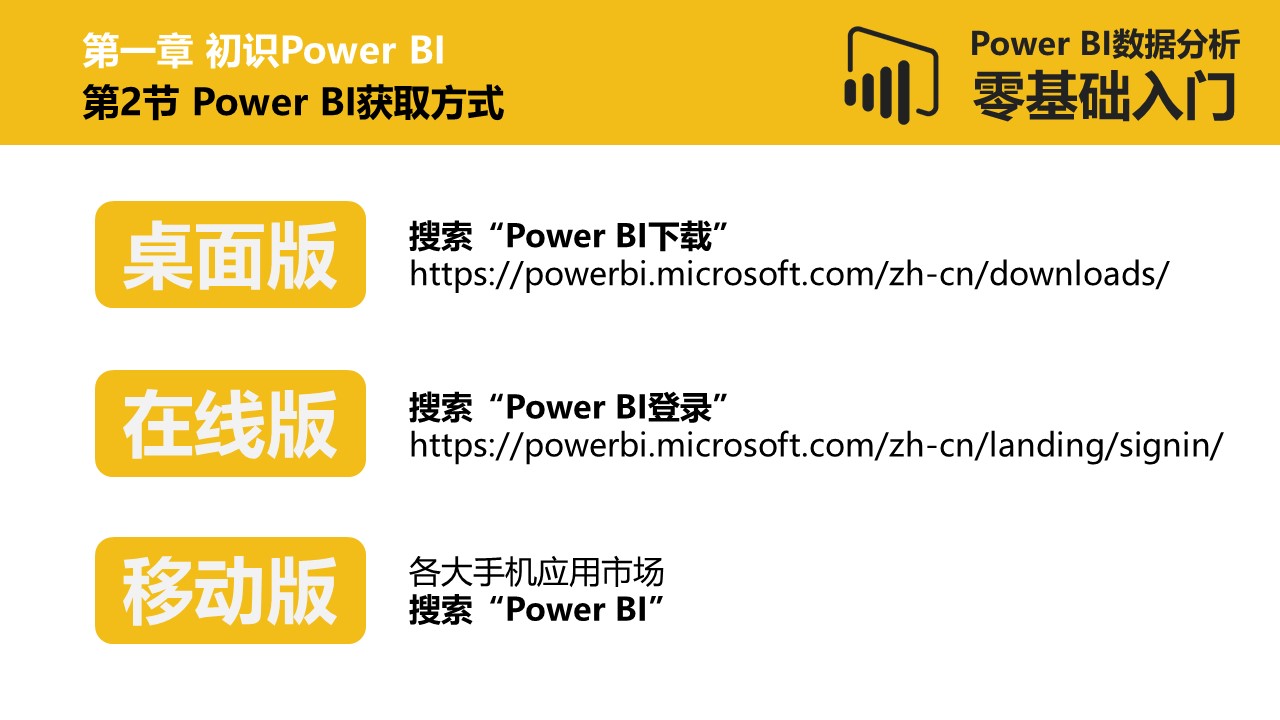 第一章 初识Power BI
第2节 Power BI获取方式

Power BI数据分析
零基础入门

桌面版

搜索“Power BI下载”
https://powerbi.microsoft.com/zh-cn/downloads/

在线版

搜索“Power BI登录”
https://powerbi.microsoft.com/zh-cn/landing/signin/

移动版

各大手机应用市场
搜索“Power BI”